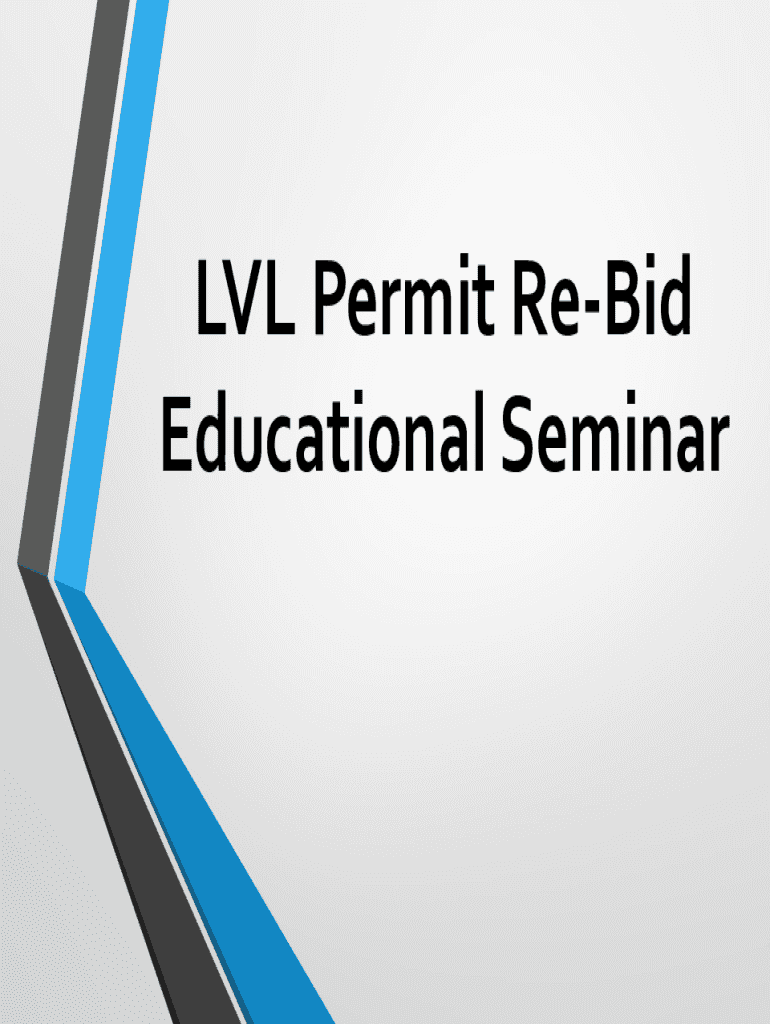 LVL Permit Re-Bid Educational Seminar